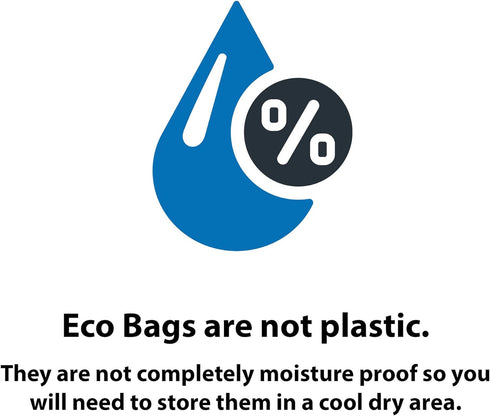 %

Eco Bags are not plastic.

They are not completely moisture proof so you will need to store them in a cool dry area.